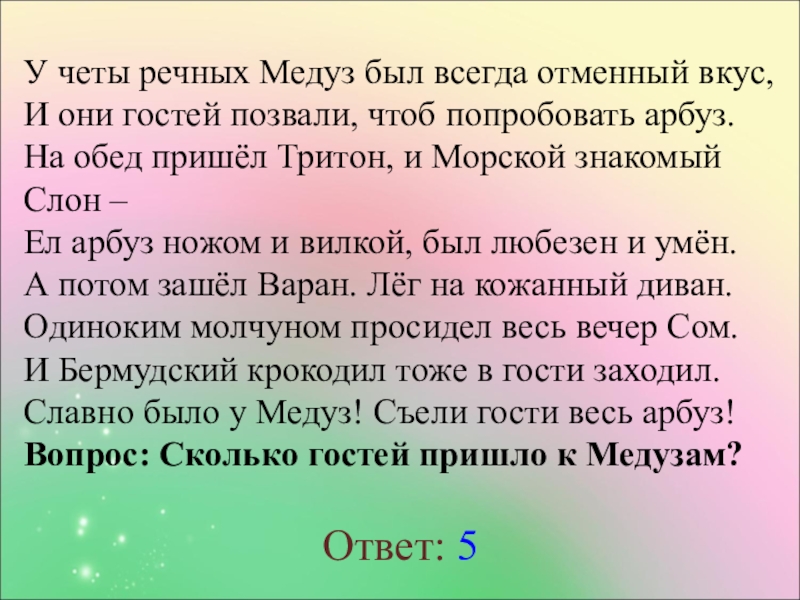 У четы речных Медуз был всегда отменный вкус,
И они гостей позвали, чтоб попробовать арбуз.
На обед пришёл Тритон, и Морской знакомый Слон –
Ел арбуз ножом и вилкой, был любезен и умён.
А потом зашёл Варан. Лёг на кожанный диван.
Одиноким молчуном просидел весь вечер Сом.
И Бермудский крокодил тоже в гости заходил.
Славно было у Медуз! Съели гости весь арбуз!
**Вопрос: Сколько гостей пришло к Медузам?**

Ответ: 5